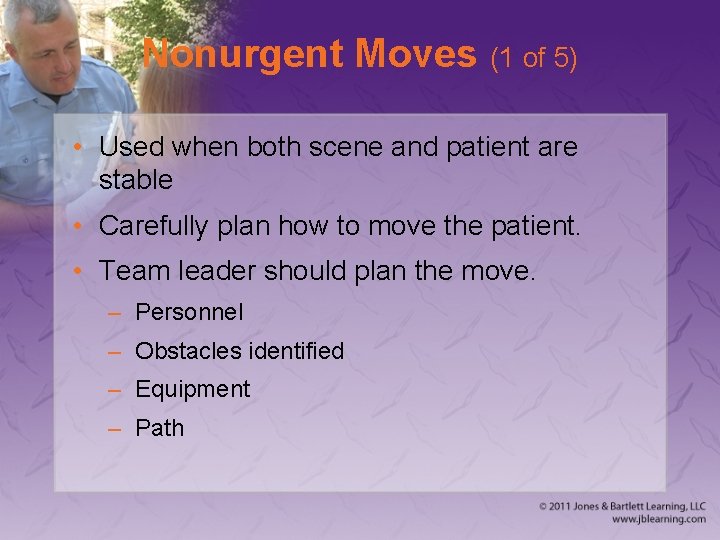 Nonurgent Moves (1 of 5)

• Used when both scene and patient are stable
• Carefully plan how to move the patient.
• Team leader should plan the move.
– Personnel
– Obstacles identified
– Equipment
– Path

© 2011 Jones & Bartlett Learning, LLC
www.jblearning.com